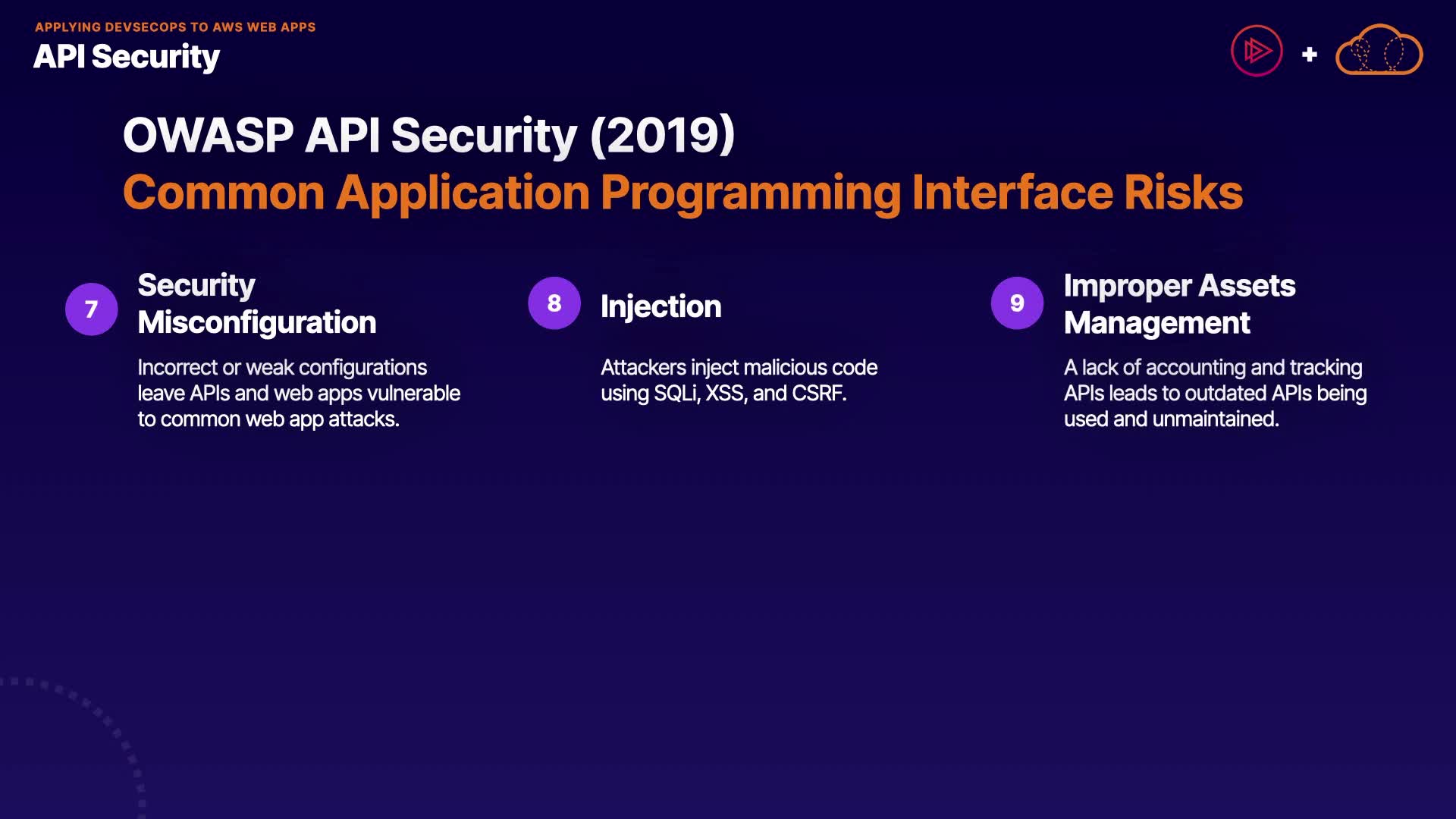 APPLYING DEVSECOPS TO AWS WEB APPS
API Security

+

OWASP API Security (2019)
Common Application Programming Interface Risks

7

Security Misconfiguration

Incorrect or weak configurations leave APIs and web apps vulnerable to common web app attacks.

8

Injection

Attackers inject malicious code using SQLi, XSS, and CSRF.

9

Improper Assets Management

A lack of accounting and tracking APIs leads to outdated APIs being used and unmaintained.